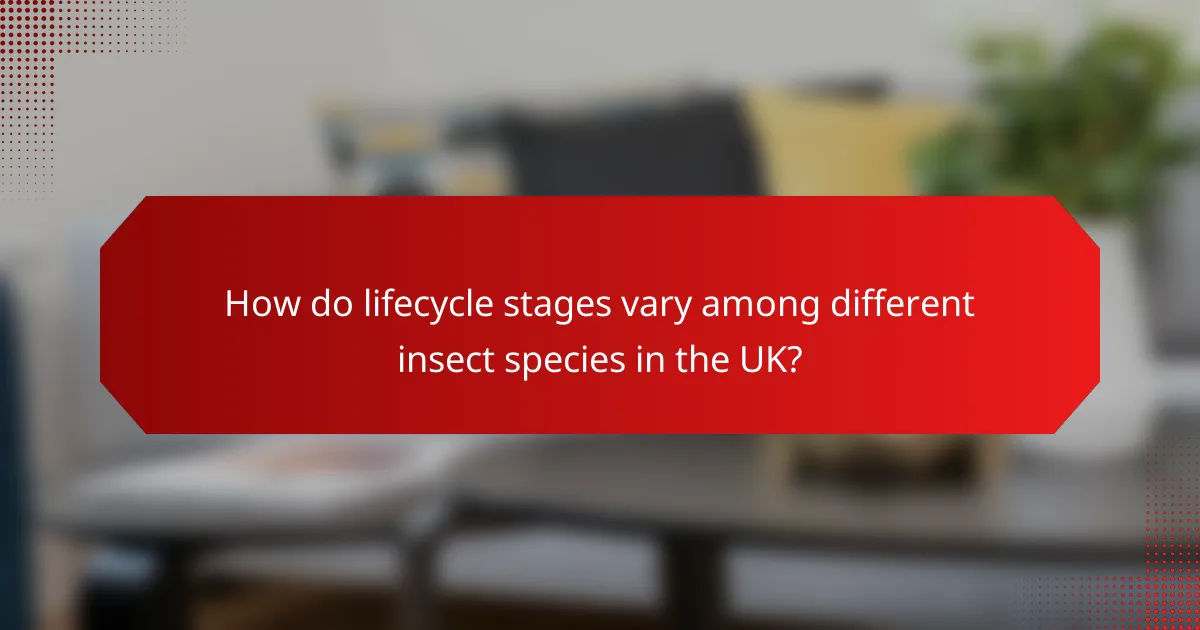 How do lifecycle stages vary among different insect species in the UK?